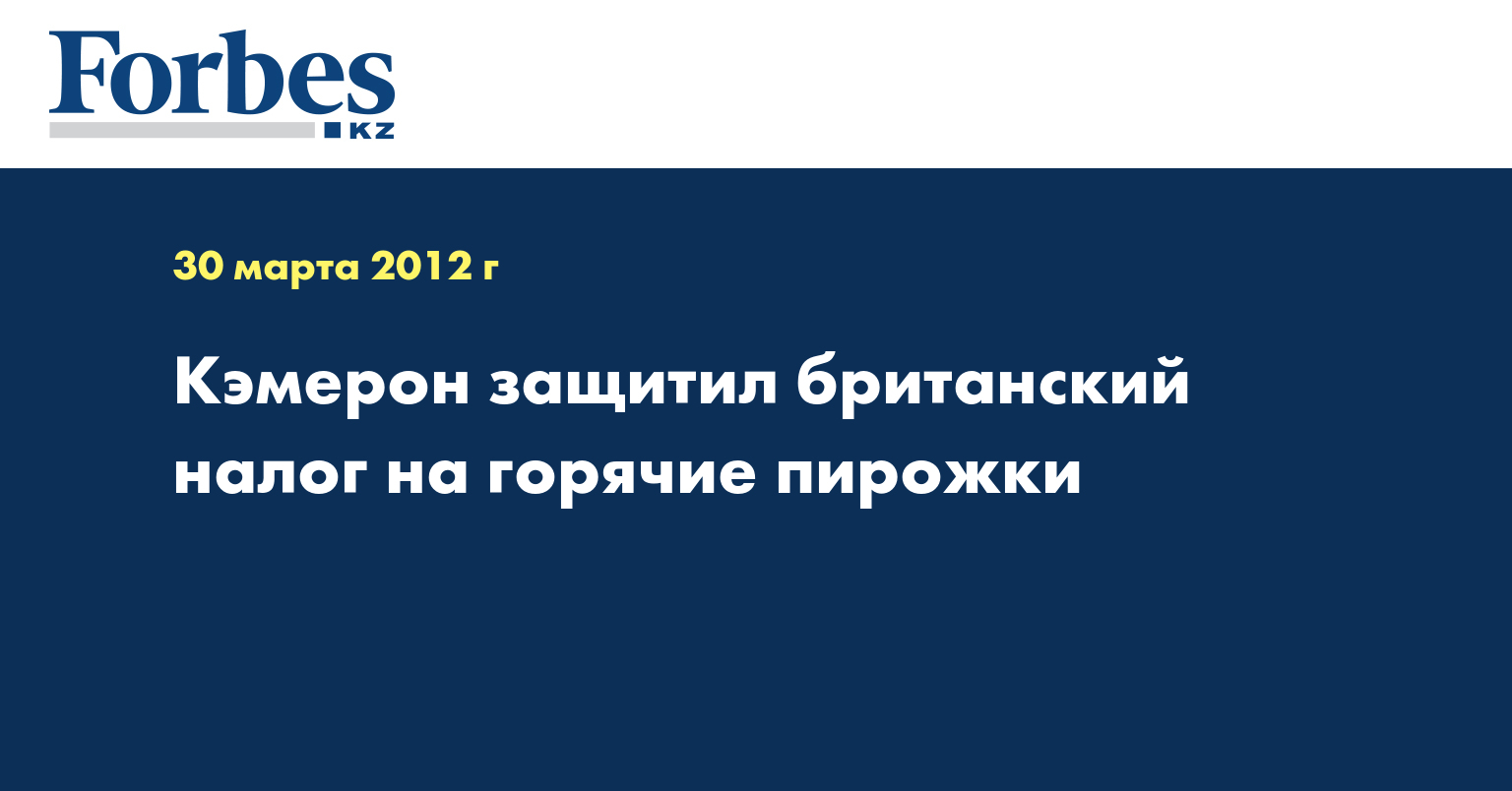 Forbes
KZ

30 марта 2012 г

Кэмерон защитил британский налог на горячие пирожки